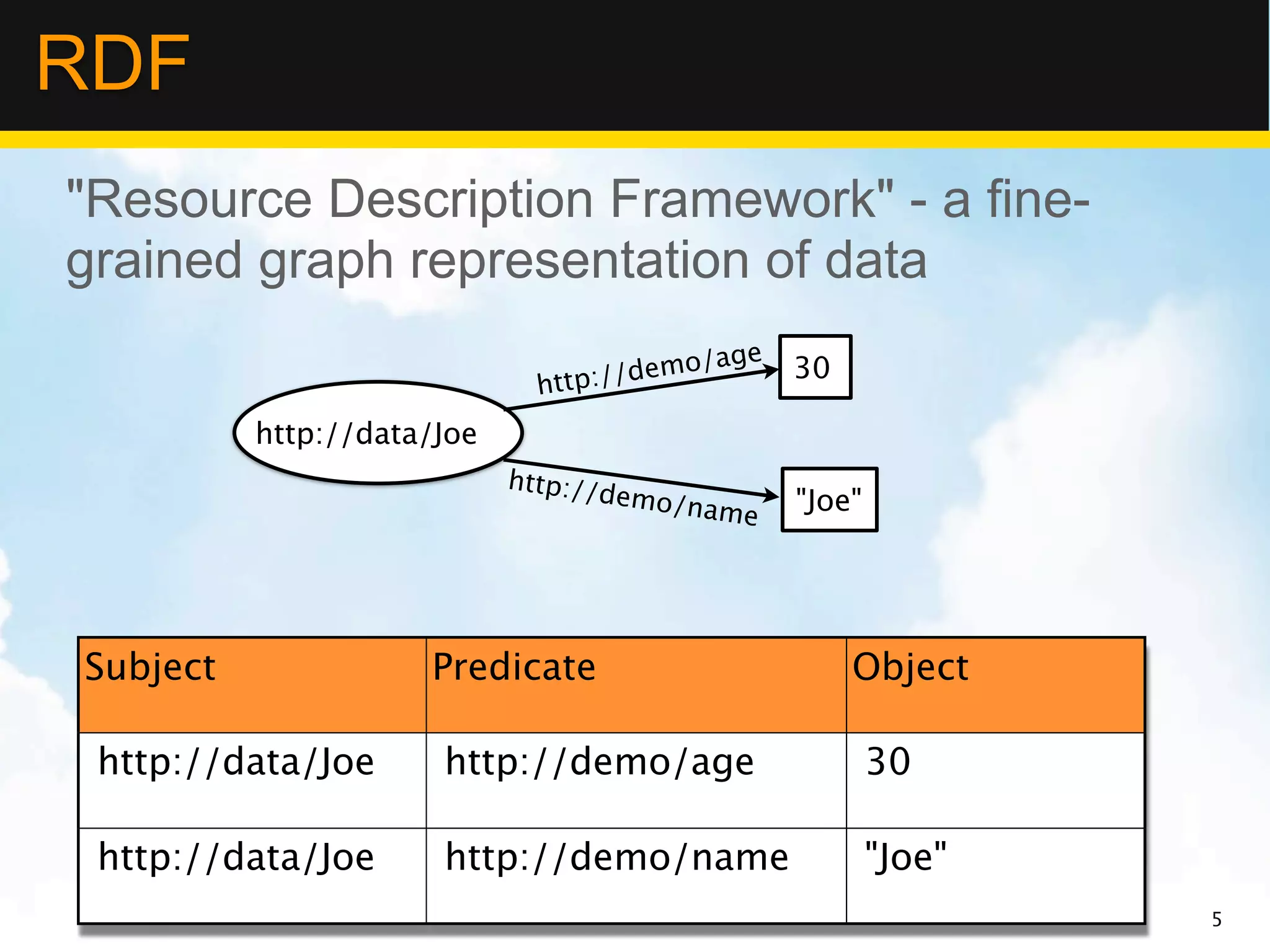 RDF

"Resource Description Framework" - a fine-grained graph representation of data

http://data/Joe
http://demo/age
30
http://demo/name
"Joe"

| Subject | Predicate | Object |
|---|---|---|
| http://data/Joe | http://demo/age | 30 |
| http://data/Joe | http://demo/name | "Joe" |

5